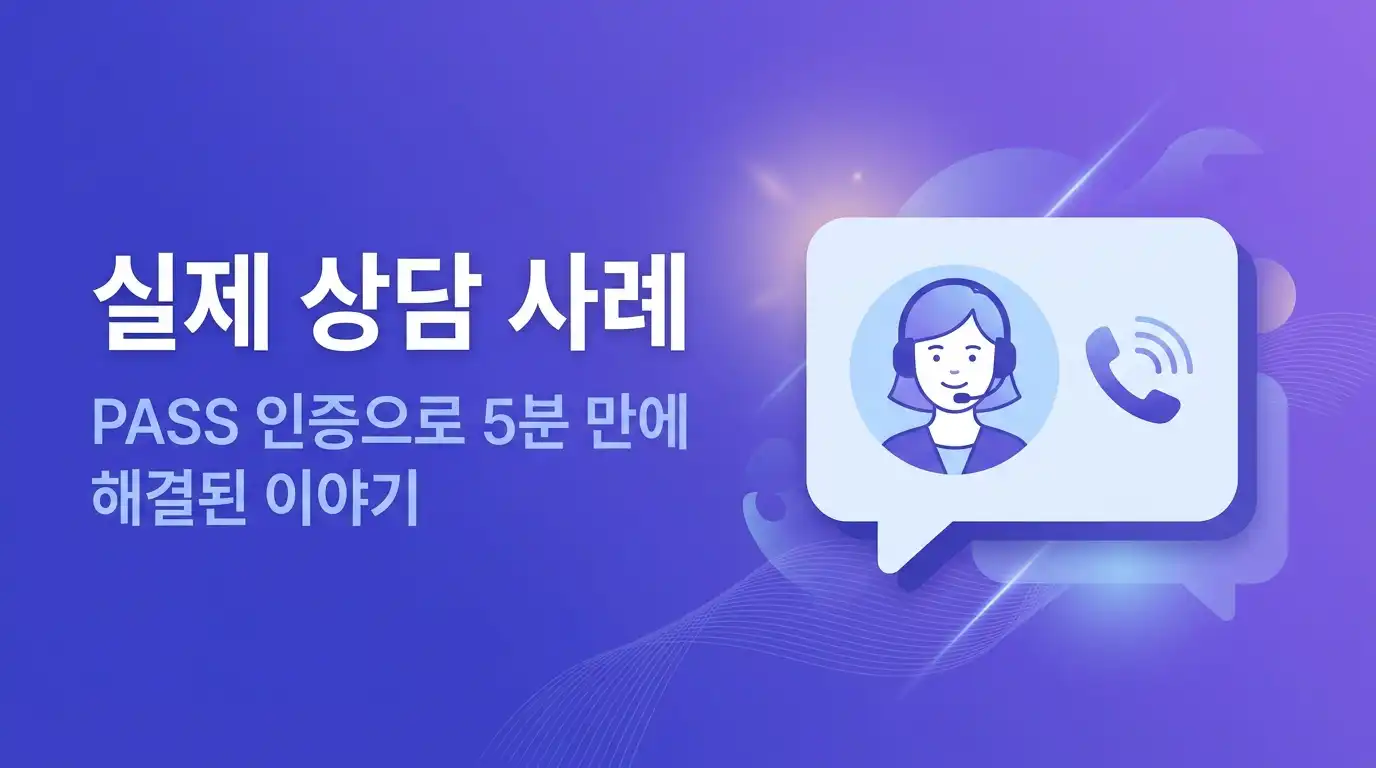 실제 상담 사례

PASS 인증으로 5분 만에 해결된 이야기